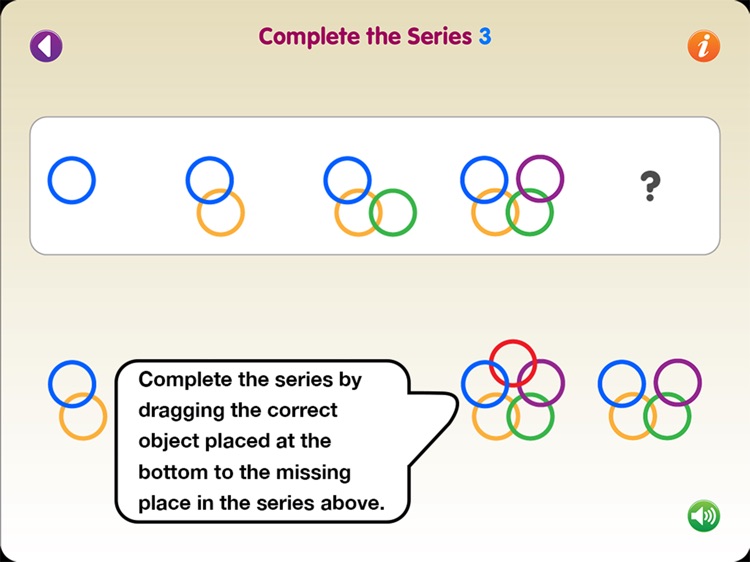 Complete the Series 3

i

?

Complete the series by dragging the correct object placed at the bottom to the missing place in the series above.